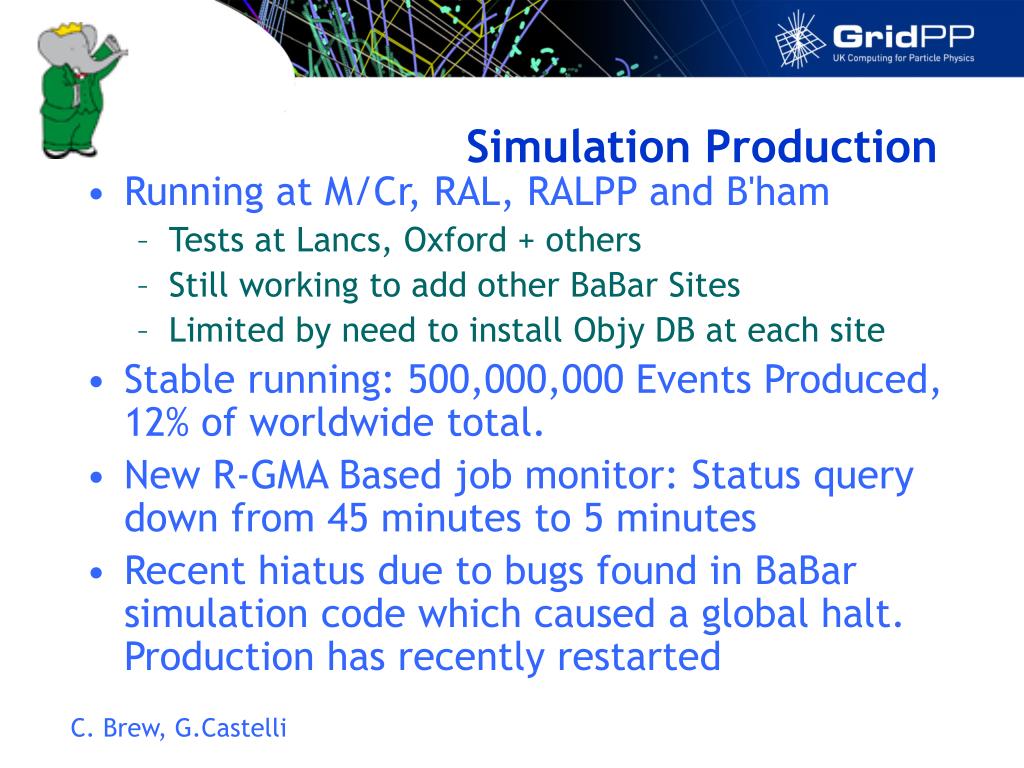 GridPP
UK Computing for Particle Physics

Simulation Production

• Running at M/Cr, RAL, RALPP and B'ham
 – Tests at Lancs, Oxford + others
 – Still working to add other BaBar Sites
 – Limited by need to install Objy DB at each site
• Stable running: 500,000,000 Events Produced, 12% of worldwide total.
• New R-GMA Based job monitor: Status query down from 45 minutes to 5 minutes
• Recent hiatus due to bugs found in BaBar simulation code which caused a global halt. Production has recently restarted

C. Brew, G.Castelli